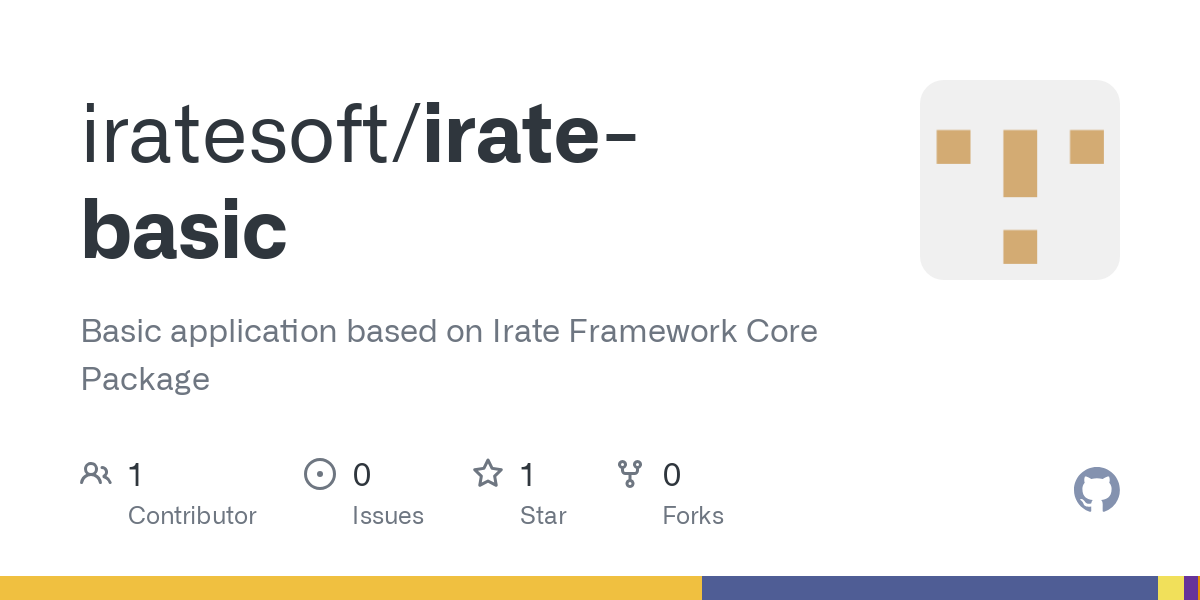 iratesoft/irate-basic

Basic application based on Irate Framework Core Package

1 Contributor

0 Issues

1 Star

0 Forks